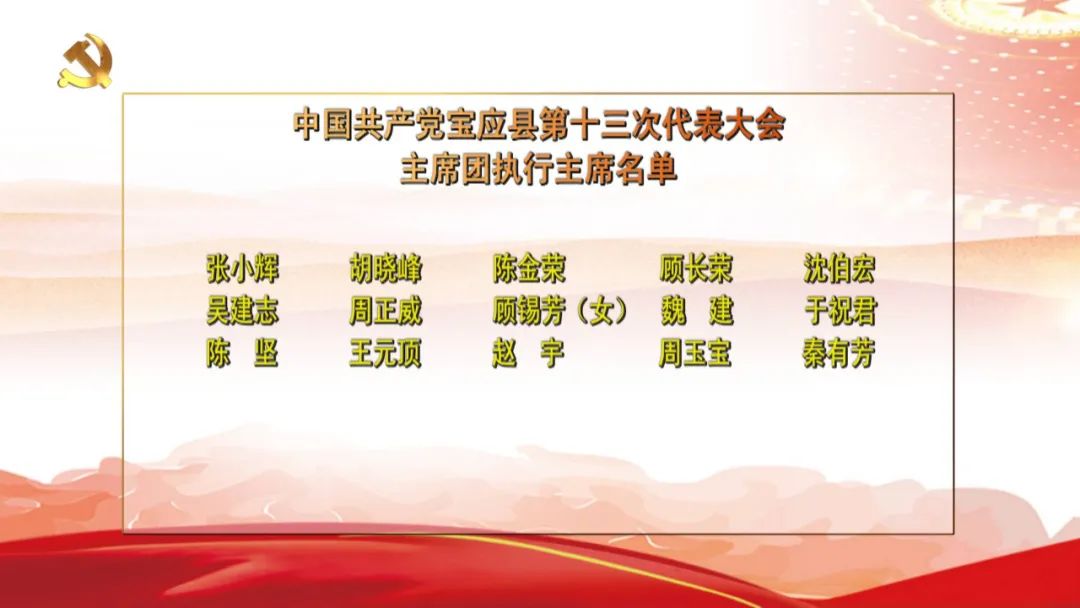 中国共产党宝应县第十三次代表大会
主席团执行主席名单

张小辉　胡晓峰　陈金荣　顾长荣　沈伯宏
吴建志　周正威　顾锡芳（女）　魏　建　于祝君
陈　坚　王元顶　赵　宇　周玉宝　秦有芳